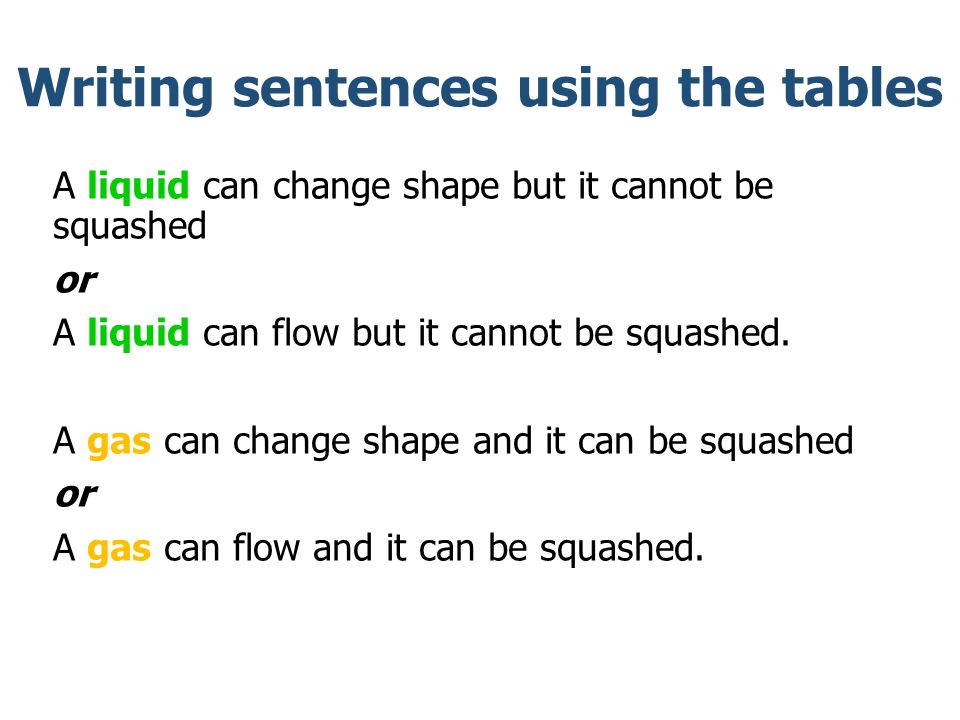 Writing sentences using the tables

A liquid can change shape but it cannot be squashed

or

A liquid can flow but it cannot be squashed.

A gas can change shape and it can be squashed

or

A gas can flow and it can be squashed.